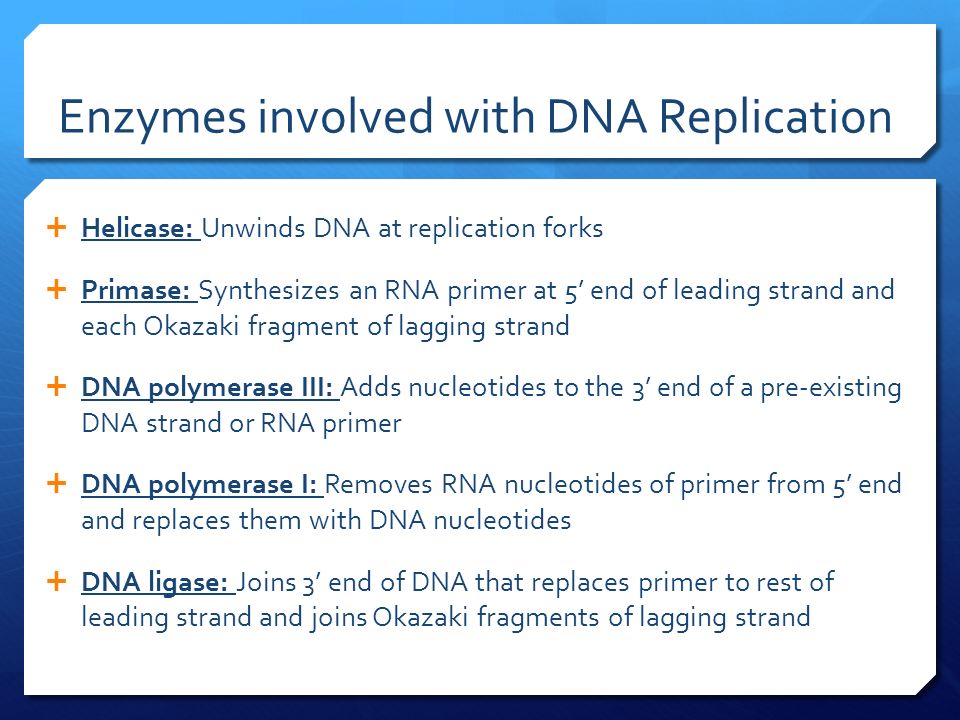 Enzymes involved with DNA Replication

+ Helicase: Unwinds DNA at replication forks

+ Primase: Synthesizes an RNA primer at 5' end of leading strand and each Okazaki fragment of lagging strand

+ DNA polymerase III: Adds nucleotides to the 3' end of a pre-existing DNA strand or RNA primer

+ DNA polymerase I: Removes RNA nucleotides of primer from 5' end and replaces them with DNA nucleotides

+ DNA ligase: Joins 3' end of DNA that replaces primer to rest of leading strand and joins Okazaki fragments of lagging strand